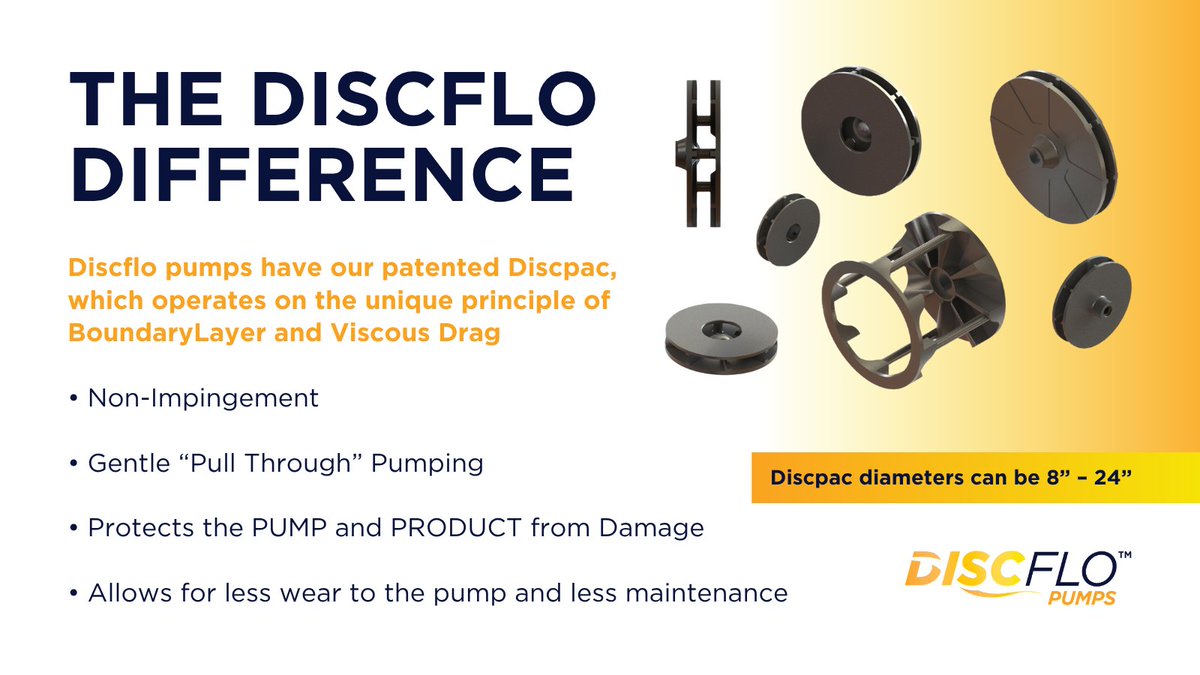 THE DISCFLO DIFFERENCE

Discflo pumps have our patented Discpac, which operates on the unique principle of BoundaryLayer and Viscous Drag

• Non-Impingement

• Gentle “Pull Through” Pumping

• Protects the PUMP and PRODUCT from Damage

• Allows for less wear to the pump and less maintenance

Discpac diameters can be 8” – 24”

DISCFLO™ PUMPS